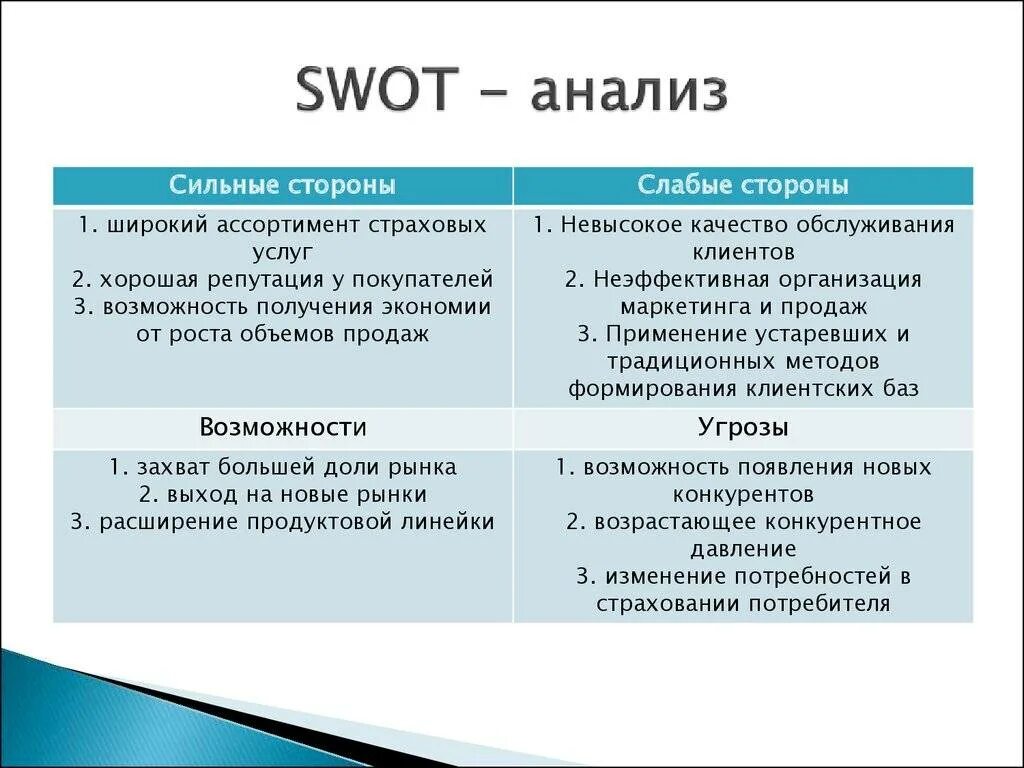 SWOT - анализ

| Сильные стороны | Слабые стороны |
|---|---|
| 1. широкий ассортимент страховых услуг 2. хорошая репутация у покупателей 3. возможность получения экономии от роста объемов продаж | 1. Невысокое качество обслуживания клиентов 2. Неэффективная организация маркетинга и продаж 3. Применение устаревших и традиционных методов формирования клиентских баз |
| Возможности | Угрозы |
| 1. захват большей доли рынка 2. выход на новые рынки 3. расширение продуктовой линейки | 1. возможность появления новых конкурентов 2. возрастающее конкурентное давление 3. изменение потребностей в страховании потребителя |